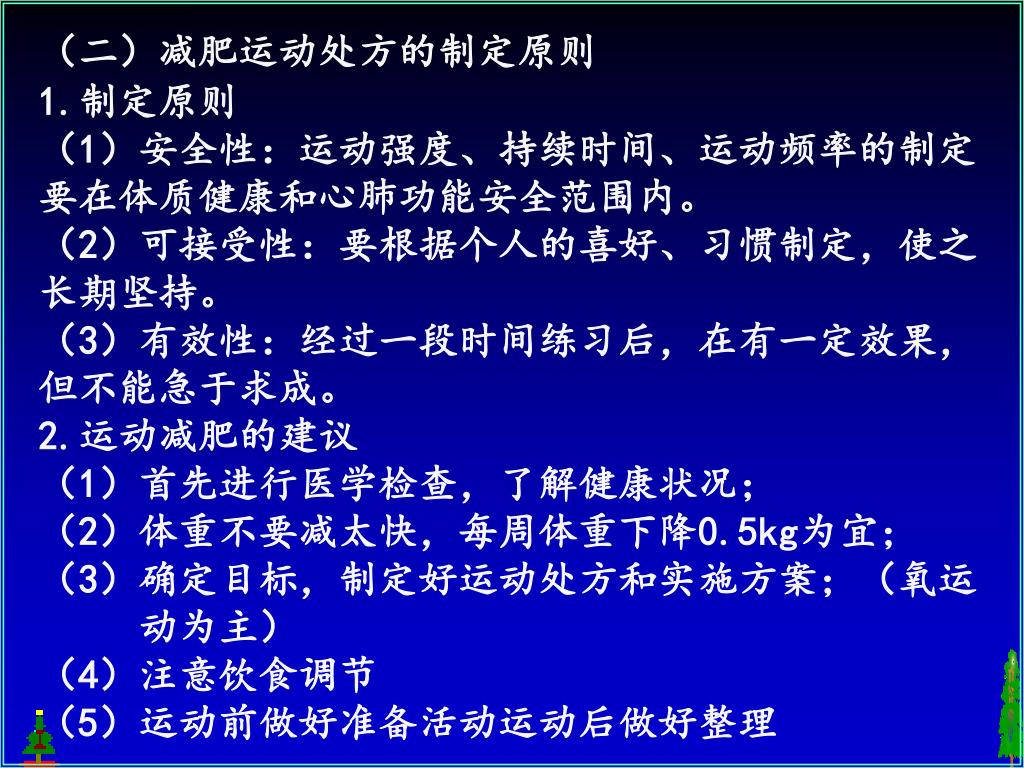 （二）减肥运动处方的制定原则
1.制定原则
（1）安全性：运动强度、持续时间、运动频率的制定要在体质健康和心肺功能安全范围内。
（2）可接受性：要根据个人的喜好、习惯制定，使之长期坚持。
（3）有效性：经过一段时间练习后，在有一定效果，但不能急于求成。
2.运动减肥的建议
（1）首先进行医学检查，了解健康状况；
（2）体重不要减太快，每周体重下降0.5kg为宜；
（3）确定目标，制定好运动处方和实施方案；（氧运动为主）
（4）注意饮食调节
（5）运动前做好准备活动运动后做好整理